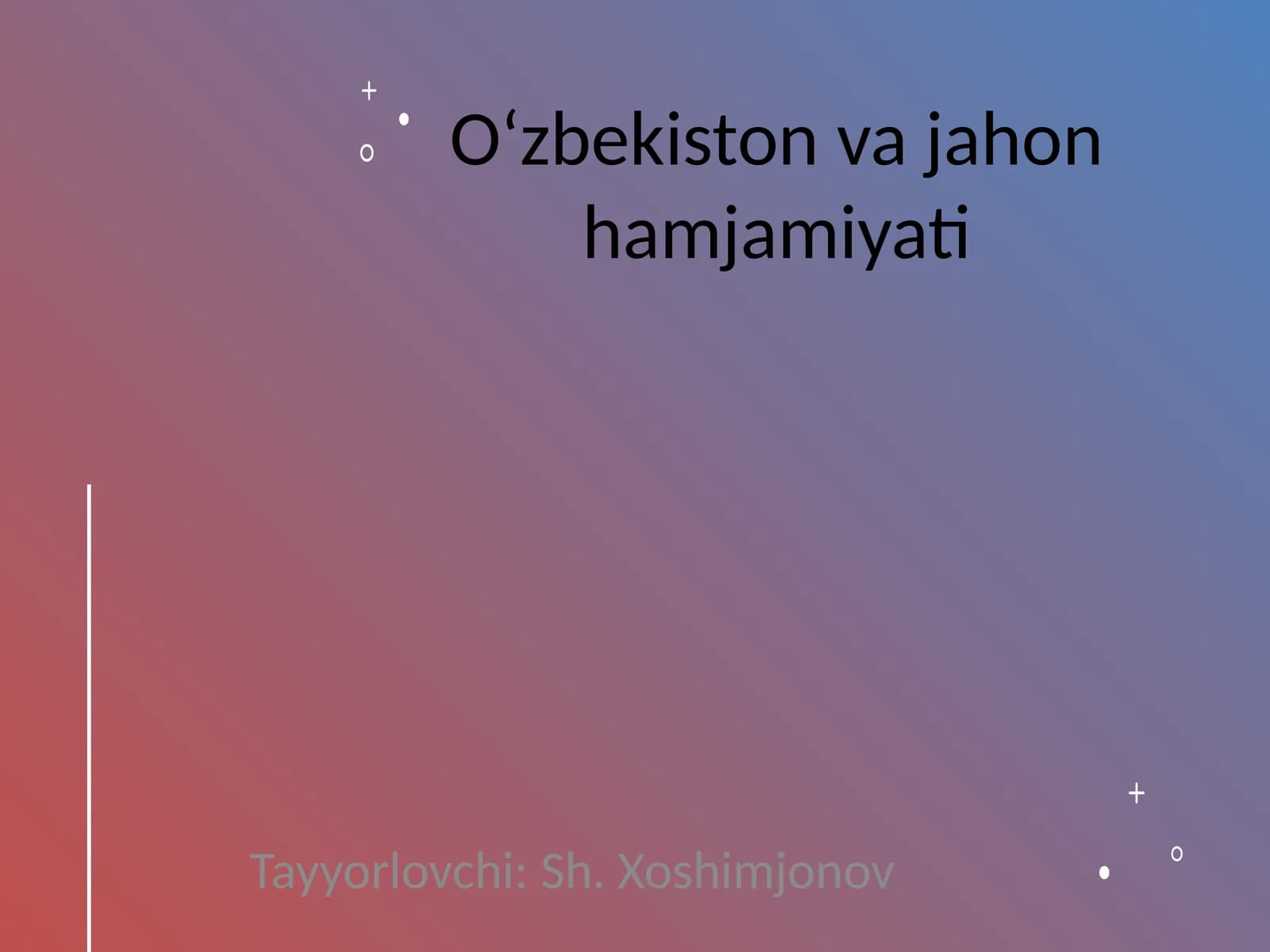 O‘zbekiston va jahon hamjamiyati

Tayyorlovchi: Sh. Xoshimjonov